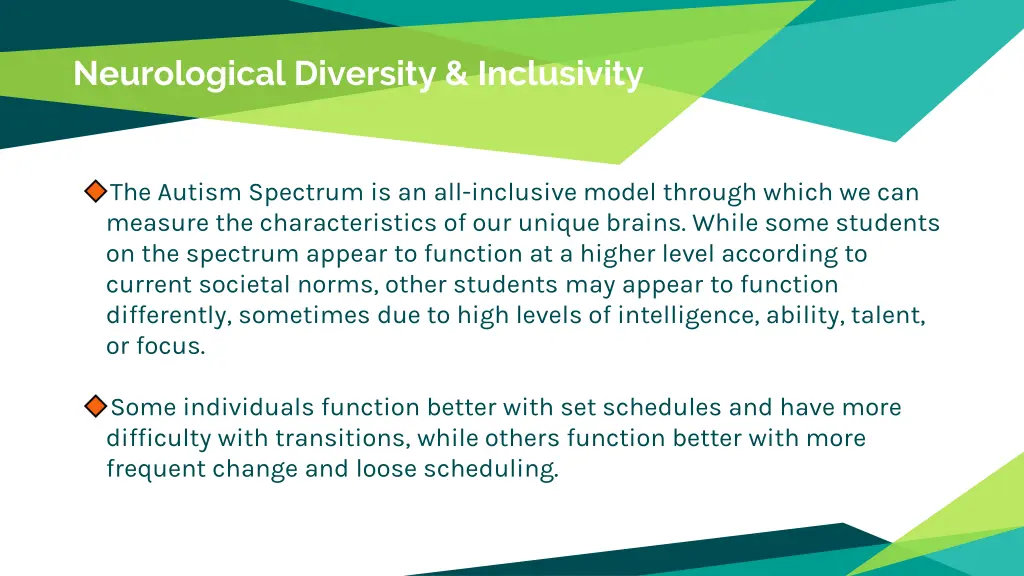 Neurological Diversity & Inclusivity

The Autism Spectrum is an all-inclusive model through which we can measure the characteristics of our unique brains. While some students on the spectrum appear to function at a higher level according to current societal norms, other students may appear to function differently, sometimes due to high levels of intelligence, ability, talent, or focus.

Some individuals function better with set schedules and have more difficulty with transitions, while others function better with more frequent change and loose scheduling.